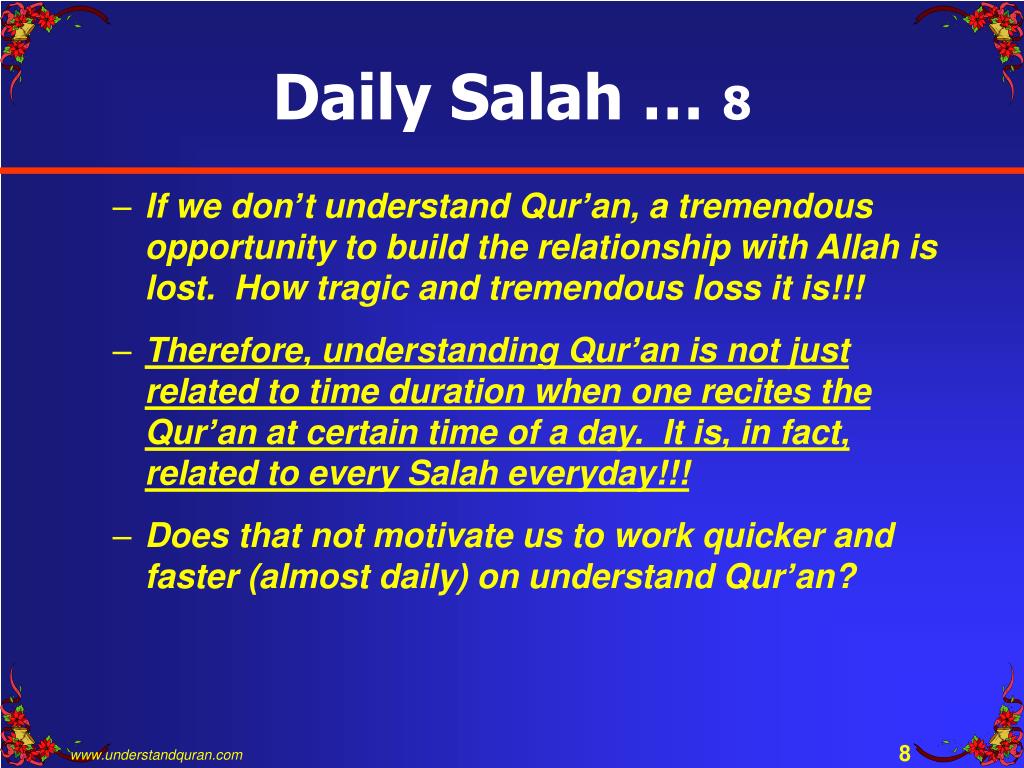 Daily Salah … 8

– If we don’t understand Qur’an, a tremendous opportunity to build the relationship with Allah is lost. How tragic and tremendous loss it is!!!

– Therefore, understanding Qur’an is not just related to time duration when one recites the Qur’an at certain time of a day. It is, in fact, related to every Salah everyday!!!

– Does that not motivate us to work quicker and faster (almost daily) on understand Qur’an?

www.understandquran.com

8